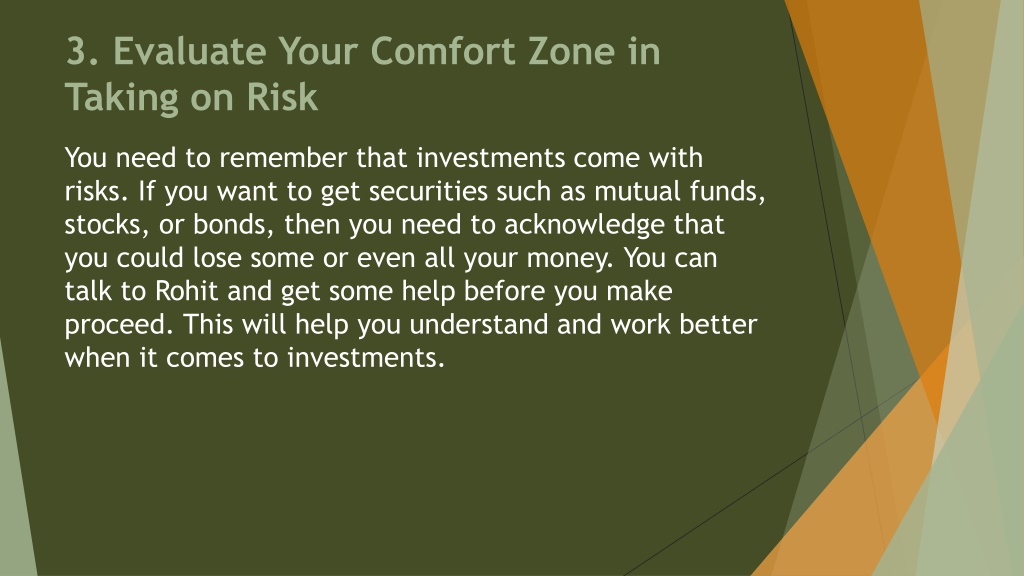 3. Evaluate Your Comfort Zone in Taking on Risk

You need to remember that investments come with risks. If you want to get securities such as mutual funds, stocks, or bonds, then you need to acknowledge that you could lose some or even all your money. You can talk to Rohit and get some help before you make proceed. This will help you understand and work better when it comes to investments.